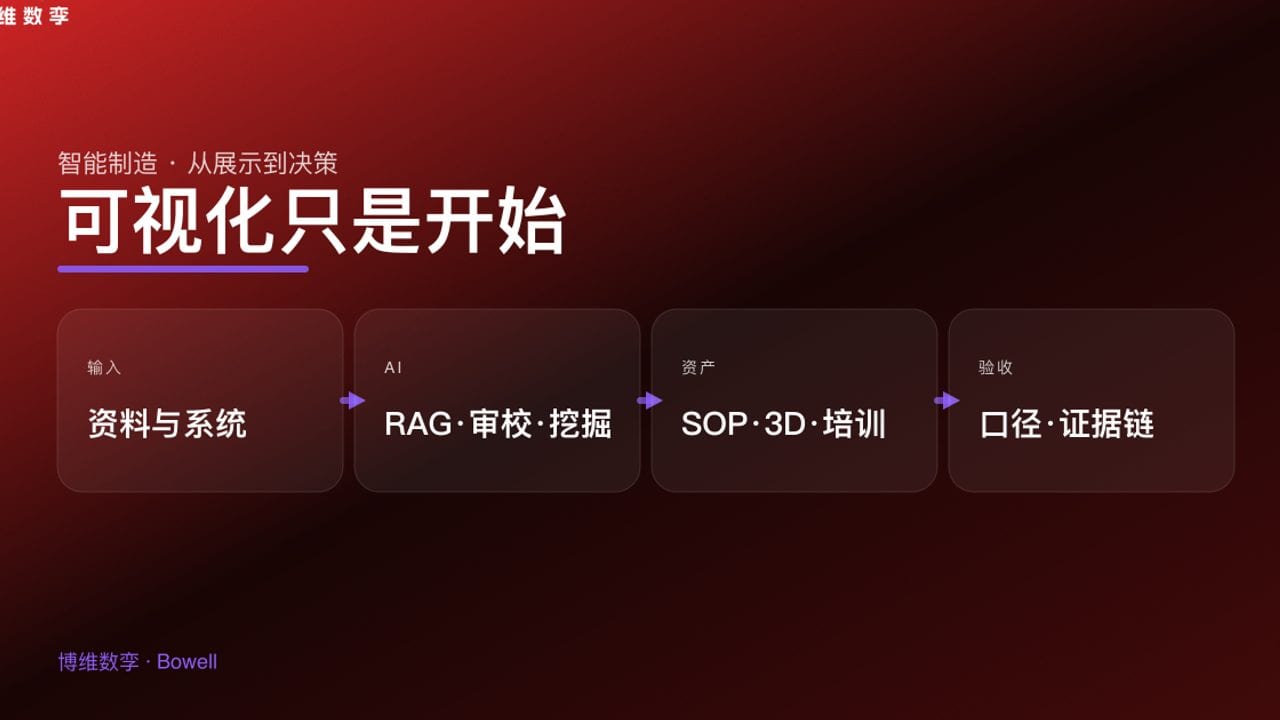 维数孪

智能制造 · 从展示到决策

可视化只是开始

输入

资料与系统

AI

RAG·审校·挖掘

资产

SOP·3D·培训

验收

口径·证据链

博维数孪 · Bowell